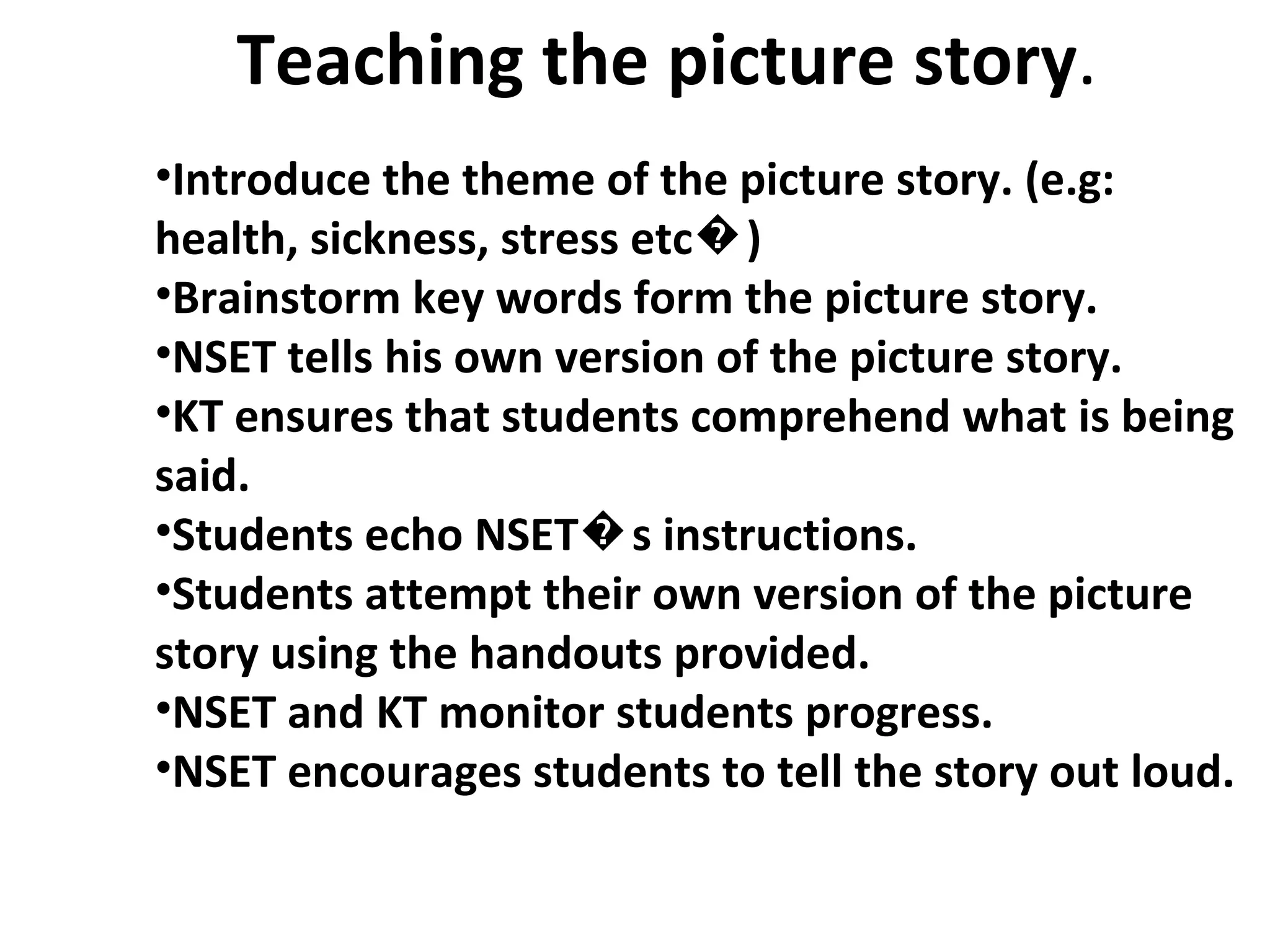 Teaching the picture story.

•Introduce the theme of the picture story. (e.g: health, sickness, stress etc�)
•Brainstorm key words form the picture story.
•NSET tells his own version of the picture story.
•KT ensures that students comprehend what is being said.
•Students echo NSET�s instructions.
•Students attempt their own version of the picture story using the handouts provided.
•NSET and KT monitor students progress.
•NSET encourages students to tell the story out loud.